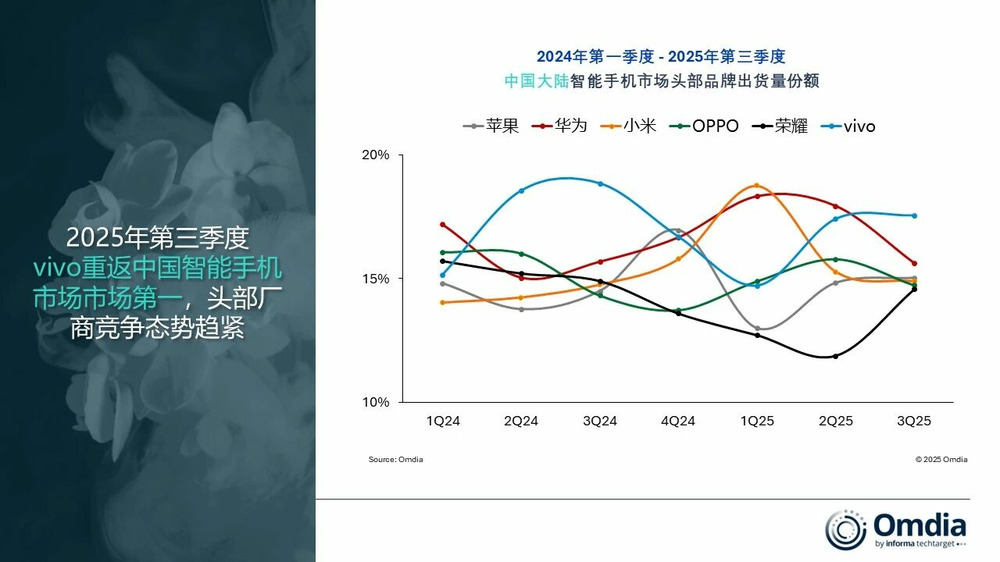 2025年第三季度
vivo重返中国智能手机市场市场第一，头部厂商竞争态势趋紧

2024年第一季度 - 2025年第三季度
中国大陆智能手机市场头部品牌出货量份额

苹果 华为 小米 OPPO 荣耀 vivo

20%
15%
10%

1Q24 2Q24 3Q24 4Q24 1Q25 2Q25 3Q25

Source: Omdia
© 2025 Omdia

Omdia
by informa techtarget